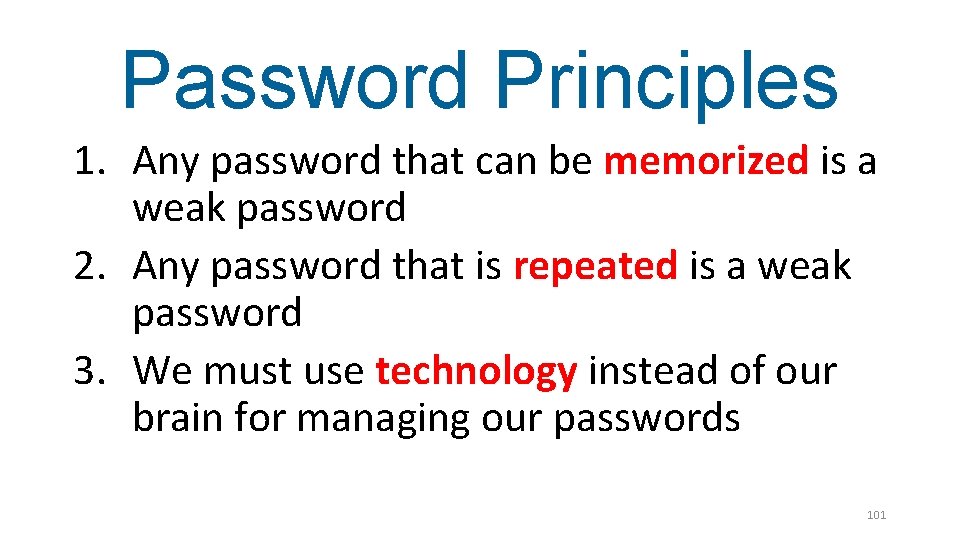 Password Principles

1. Any password that can be memorized is a weak password
2. Any password that is repeated is a weak password
3. We must use technology instead of our brain for managing our passwords

101